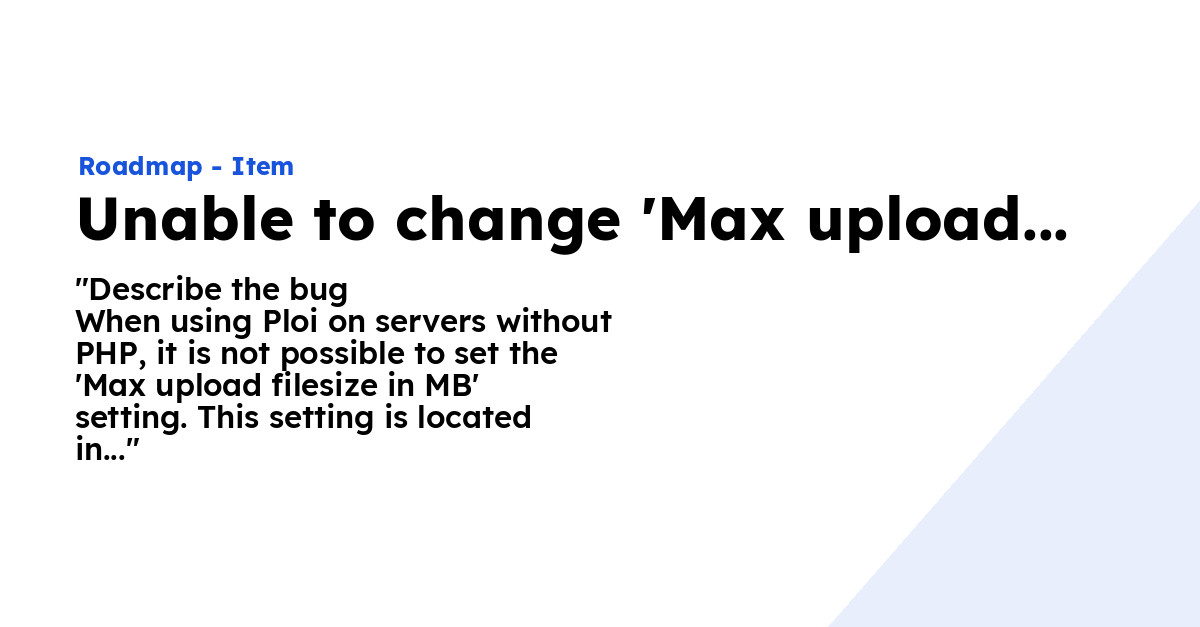 Roadmap - Item

Unable to change 'Max upload...

"Describe the bug
When using Ploi on servers without PHP, it is not possible to set the 'Max upload filesize in MB' setting. This setting is located in..."